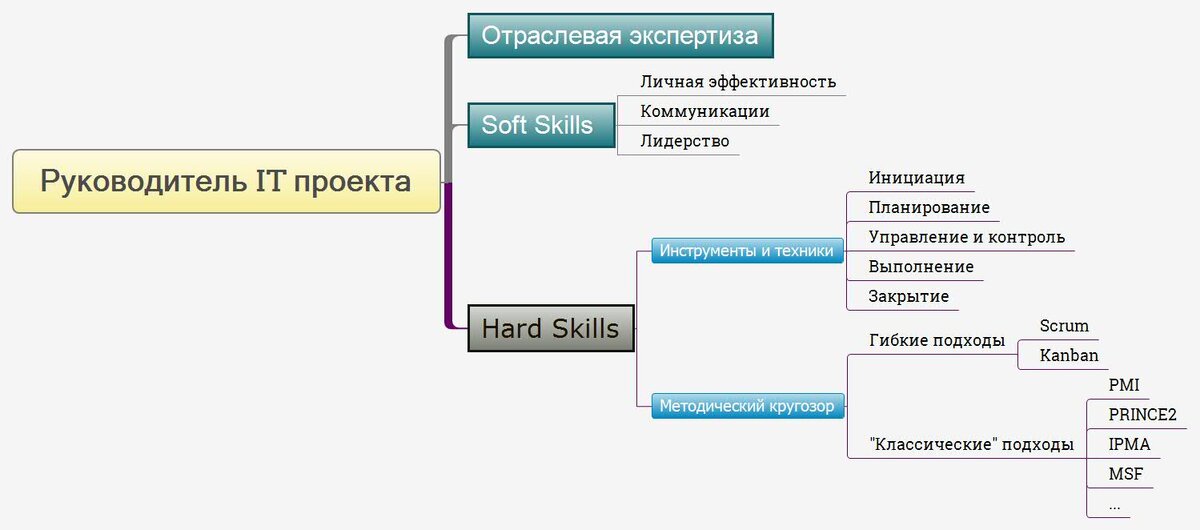 Руководитель IT проекта

Отраслевая экспертиза

Soft Skills
Личная эффективность
Коммуникации
Лидерство

Hard Skills

Инструменты и техники
Инициация
Планирование
Управление и контроль
Выполнение
Закрытие

Методический кругозор
Гибкие подходы
Scrum
Kanban
"Классические" подходы
PMI
PRINCE2
IPMA
MSF
...